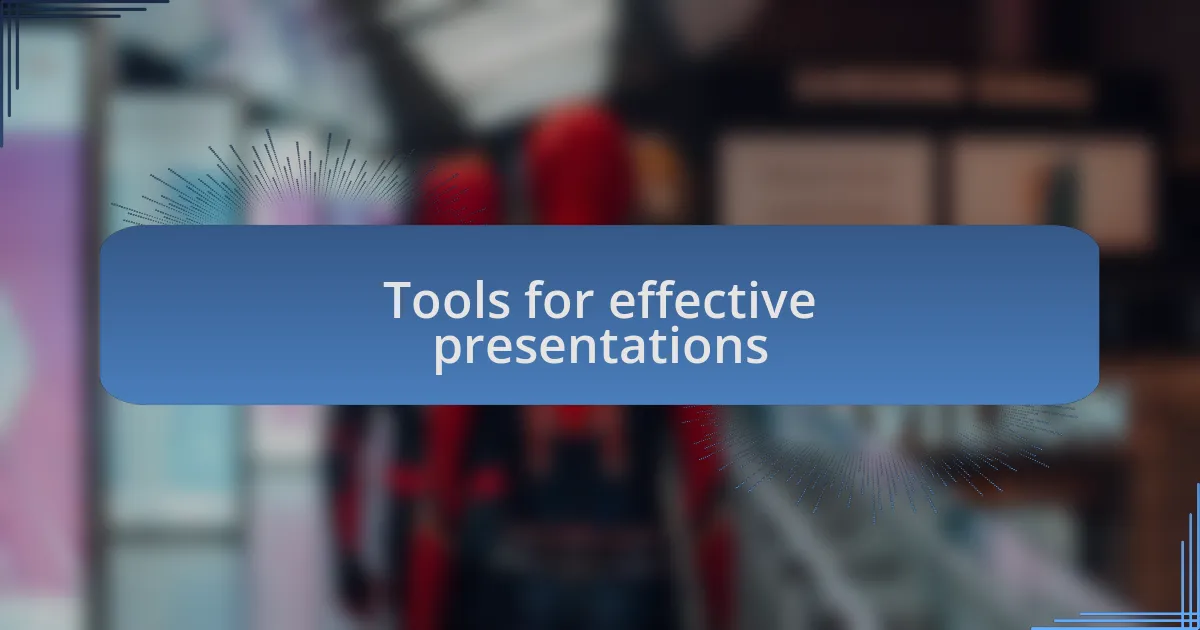 Tools for effective presentations